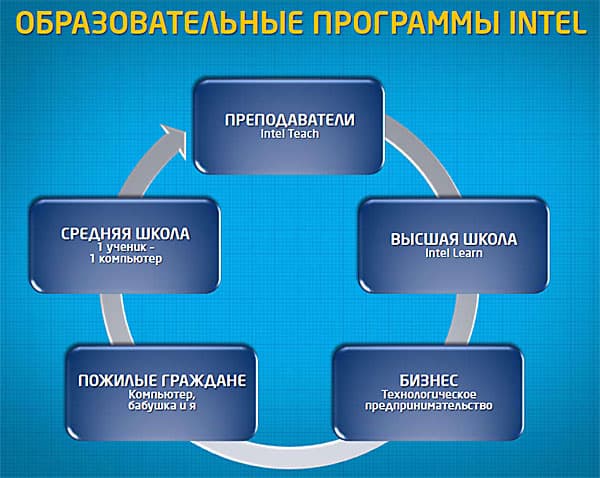 ОБРАЗОВАТЕЛЬНЫЕ ПРОГРАММЫ INTEL

ПРЕПОДАВАТЕЛИ
Intel Teach

ВЫСШАЯ ШКОЛА
Intel Learn

БИЗНЕС
Технологическое предпринимательство

ПОЖИЛЫЕ ГРАЖДАНЕ
Компьютер, бабушка и я

СРЕДНЯЯ ШКОЛА
1 ученик – 1 компьютер